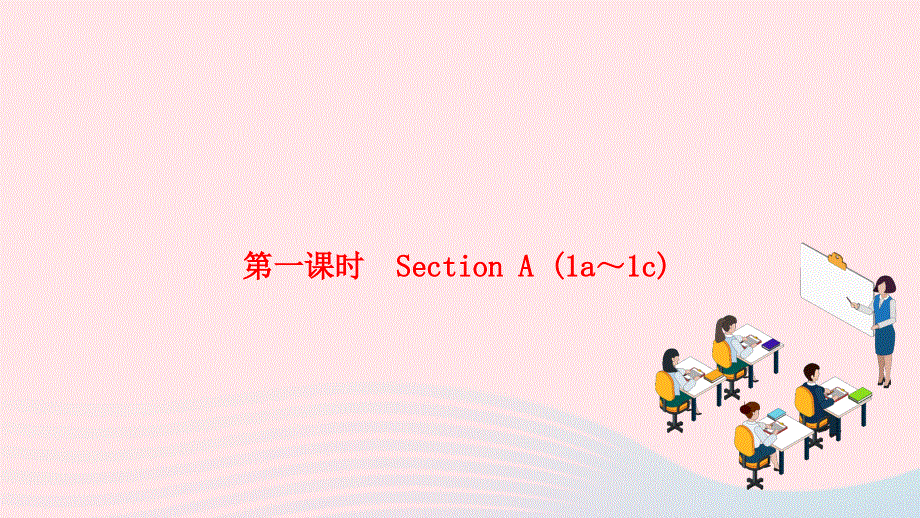 第一课时 Section A (1a～1c)